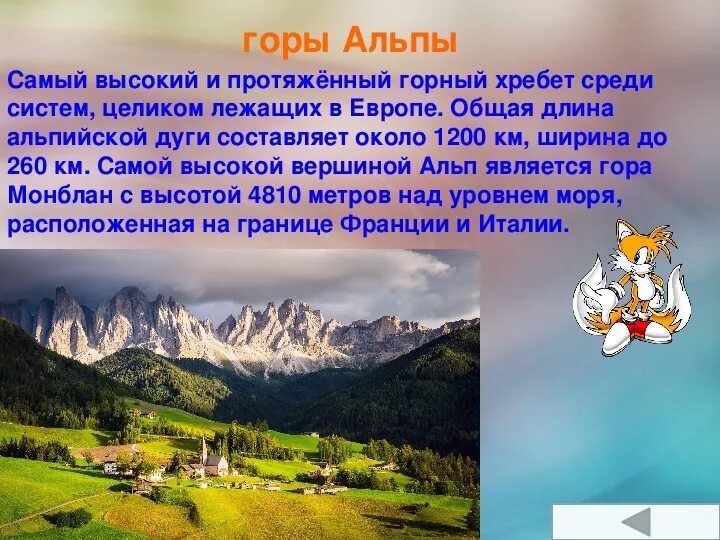 горы Альпы

Самый высокий и протяжённый горный хребет среди систем, целиком лежащих в Европе. Общая длина альпийской дуги составляет около 1200 км, ширина до 260 км. Самой высокой вершиной Альп является гора Монблан с высотой 4810 метров над уровнем моря, расположенная на границе Франции и Италии.